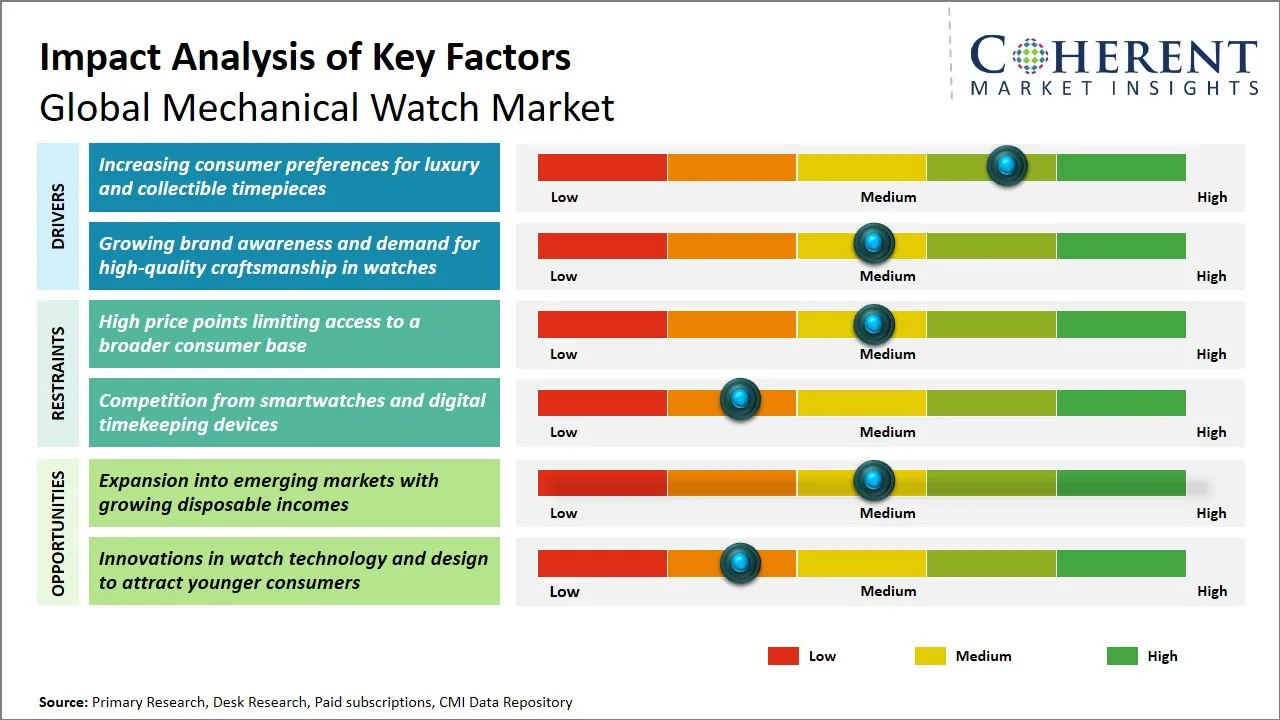 Impact Analysis of Key Factors
Global Mechanical Watch Market

COHERENT
MARKET INSIGHTS

DRIVERS

Increasing consumer preferences for luxury and collectible timepieces

Low Medium High

Growing brand awareness and demand for high-quality craftsmanship in watches

Low Medium High

RESTRAINTS

High price points limiting access to a broader consumer base

Low Medium High

Competition from smartwatches and digital timekeeping devices

Low Medium High

OPPORTUNITIES

Expansion into emerging markets with growing disposable incomes

Low Medium High

Innovations in watch technology and design to attract younger consumers

Low Medium High

Low Medium High

Source: Primary Research, Desk Research, Paid subscriptions, CMI Data Repository